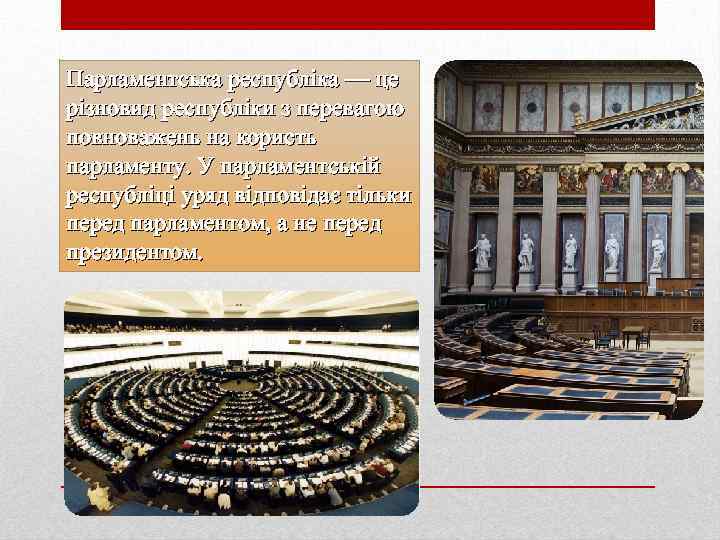 Парламентська республіка — це різновид республіки з перевагою повноважень на користь парламенту. У парламентській республіці уряд відповідає тільки перед парламентом, а не перед президентом.